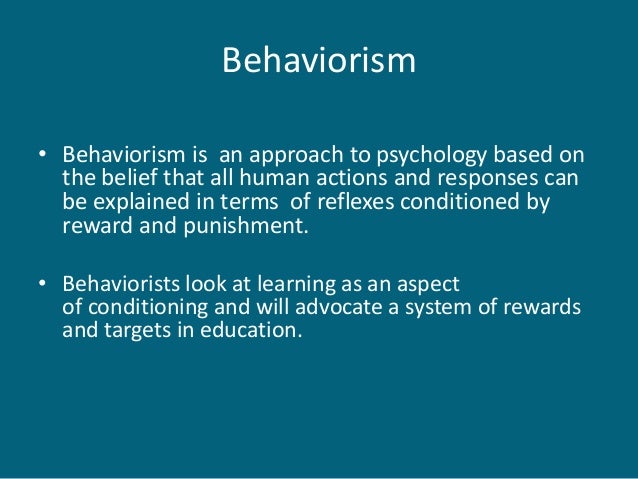 Behaviorism

• Behaviorism is an approach to psychology based on the belief that all human actions and responses can be explained in terms of reflexes conditioned by reward and punishment.

• Behaviorists look at learning as an aspect of conditioning and will advocate a system of rewards and targets in education.